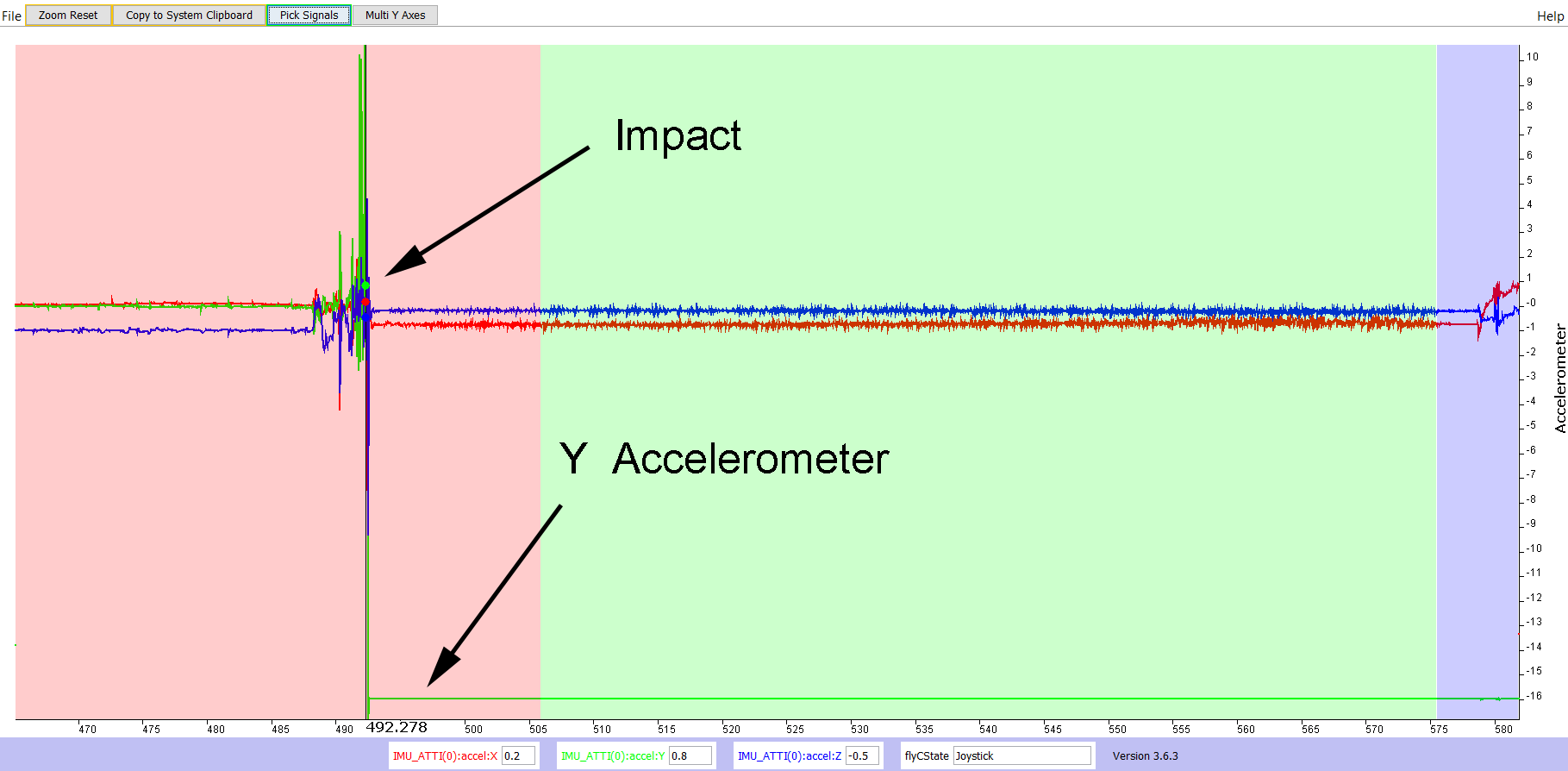 File Zoom Reset Copy to System Clipboard Pick Signals Multi Y Axes Help

Impact

Y Accelerometer

10
9
8
7
6
5
4
3
2
1
0
-1
-2
-3
-4
-5
-6
-7
-8
-9
-10
-11
-12
-13
-14
-15
-16

Accelerometer

470 475 480 485 490 492.278 500 505 510 515 520 525 530 535 540 545 550 555 560 565 570 575 580

IMU_ATTI(0):accel:X 0.2 IMU_ATTI(0):accel:Y 0.8 IMU_ATTI(0):accel:Z -0.5 flyCState Joystick Version 3.6.3